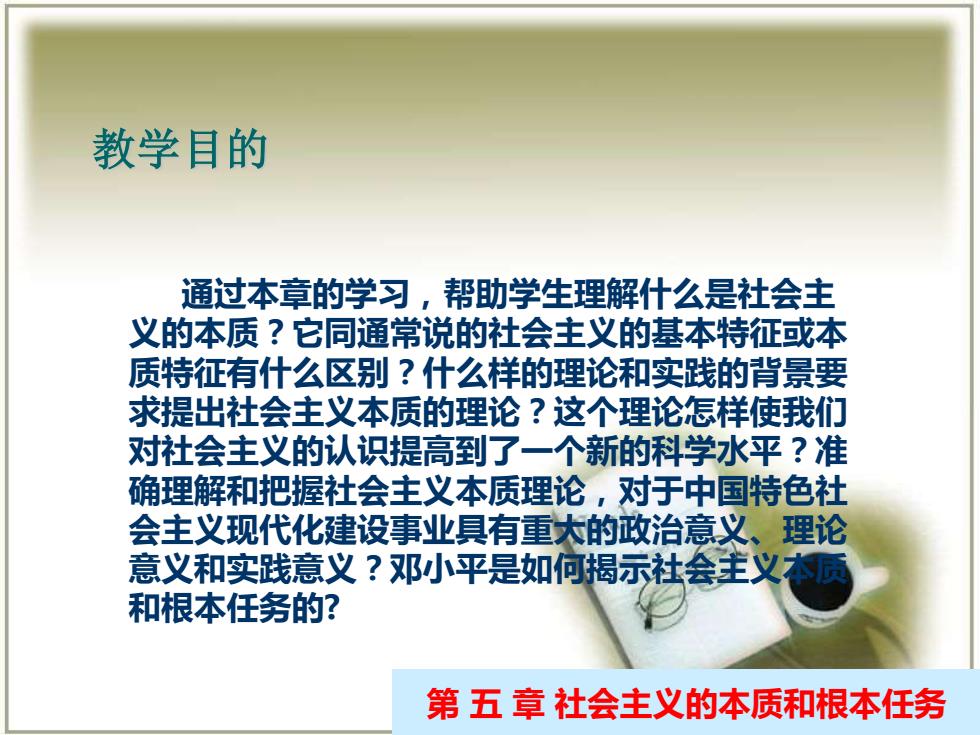 教学目的

通过本章的学习，帮助学生理解什么是社会主义的本质？它同通常说的社会主义的基本特征或本质特征有什么区别？什么样的理论和实践的背景要求提出社会主义本质的理论？这个理论怎样使我们对社会主义的认识提高到了一个新的科学水平？准确理解和把握社会主义本质理论，对于中国特色社会主义现代化建设事业具有重大的政治意义、理论意义和实践意义？邓小平是如何揭示社会主义本质和根本任务的?

第 五 章 社会主义的本质和根本任务